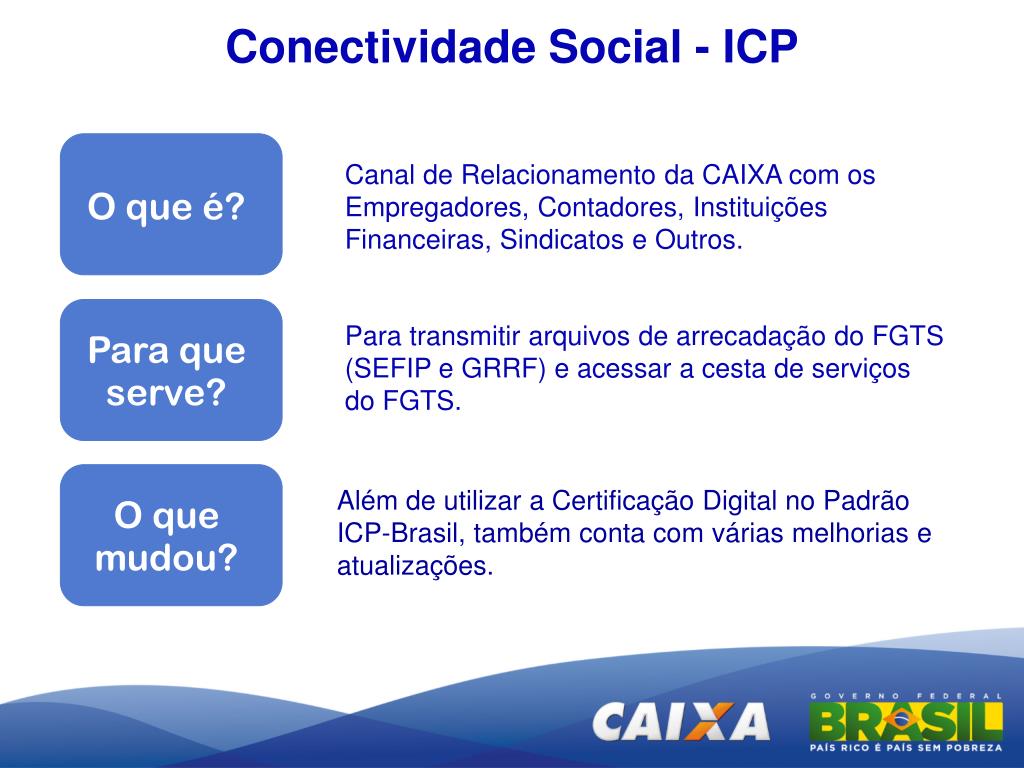 Conectividade Social - ICP

O que é?

Canal de Relacionamento da CAIXA com os Empregadores, Contadores, Instituições Financeiras, Sindicatos e Outros.

Para que serve?

Para transmitir arquivos de arrecadação do FGTS (SEFIP e GRRF) e acessar a cesta de serviços do FGTS.

O que mudou?

Além de utilizar a Certificação Digital no Padrão ICP-Brasil, também conta com várias melhorias e atualizações.

CAIXA

GOVERNO FEDERAL
BRASIL
PAÍS RICO É PAÍS SEM POBREZA